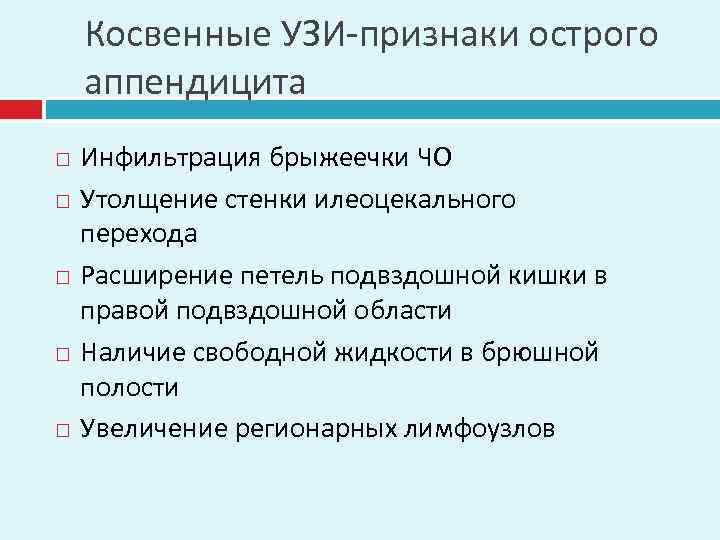 Косвенные УЗИ-признаки острого аппендицита

□ Инфильтрация брыжеечки ЧО
□ Утолщение стенки илеоцекального перехода
□ Расширение петель подвздошной кишки в правой подвздошной области
□ Наличие свободной жидкости в брюшной полости
□ Увеличение регионарных лимфоузлов